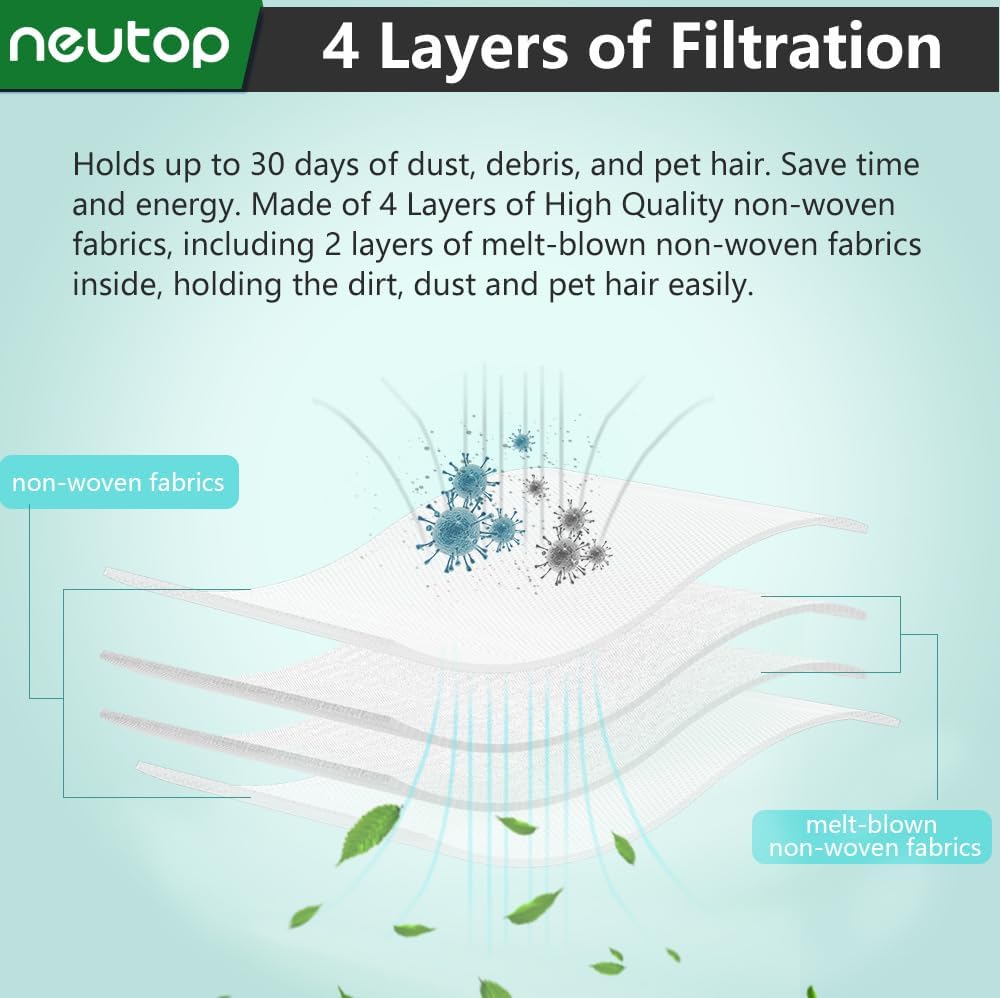 neutop

4 Layers of Filtration

Holds up to 30 days of dust, debris, and pet hair. Save time and energy. Made of 4 Layers of High Quality non-woven fabrics, including 2 layers of melt-blown non-woven fabrics inside, holding the dirt, dust and pet hair easily.

non-woven fabrics

melt-blown non-woven fabrics